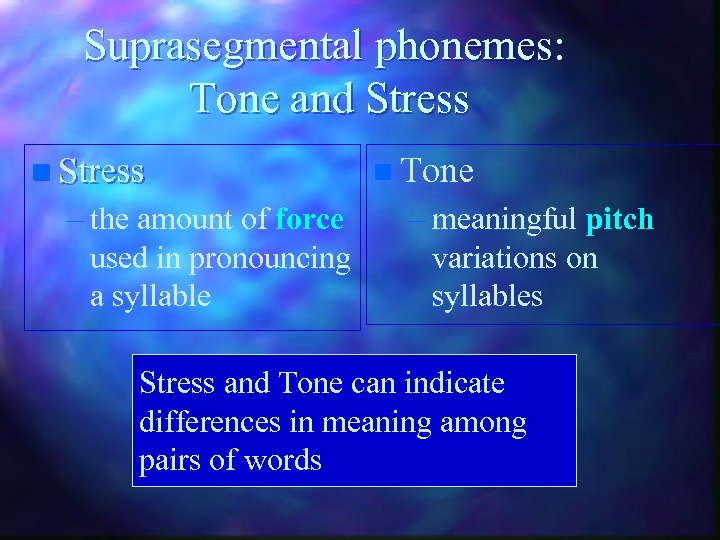 Suprasegmental phonemes: Tone and Stress

Stress
– the amount of force used in pronouncing a syllable

Tone
– meaningful pitch variations on syllables

Stress and Tone can indicate differences in meaning among pairs of words